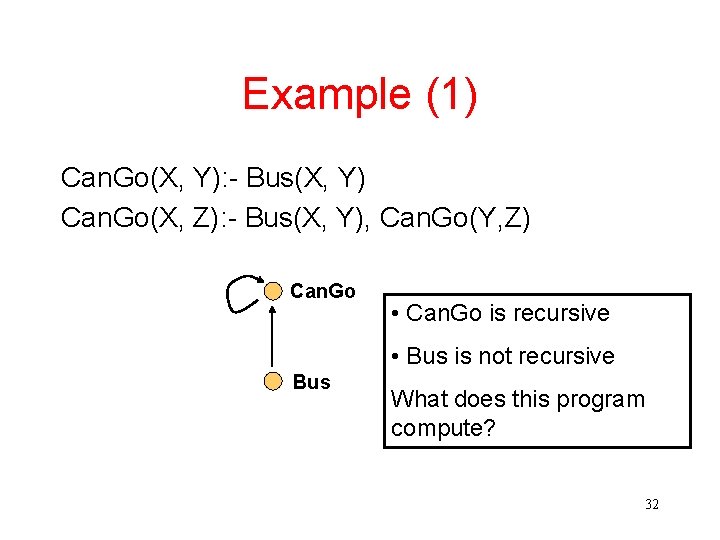 Example (1)

CanGo(X, Y):- Bus(X, Y)
CanGo(X, Z):- Bus(X, Y), CanGo(Y,Z)

CanGo

Bus

• CanGo is recursive

• Bus is not recursive

What does this program compute?

32